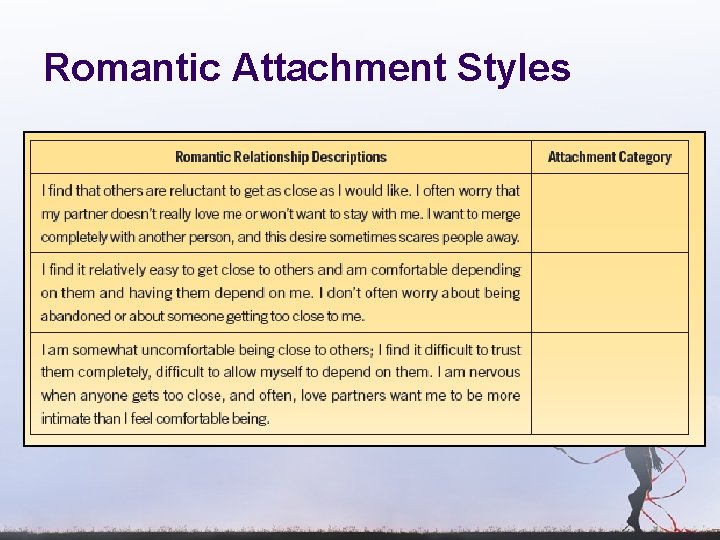 Romantic Attachment Styles

| Romantic Relationship Descriptions | Attachment Category |
|---|---|
| I find that others are reluctant to get as close as I would like. I often worry that my partner doesn't really love me or won't want to stay with me. I want to merge completely with another person, and this desire sometimes scares people away. | |
| I find it relatively easy to get close to others and am comfortable depending on them and having them depend on me. I don't often worry about being abandoned or about someone getting too close to me. | |
| I am somewhat uncomfortable being close to others; I find it difficult to trust them completely, difficult to allow myself to depend on them. I am nervous when anyone gets too close, and often, love partners want me to be more intimate than I feel comfortable being. | |